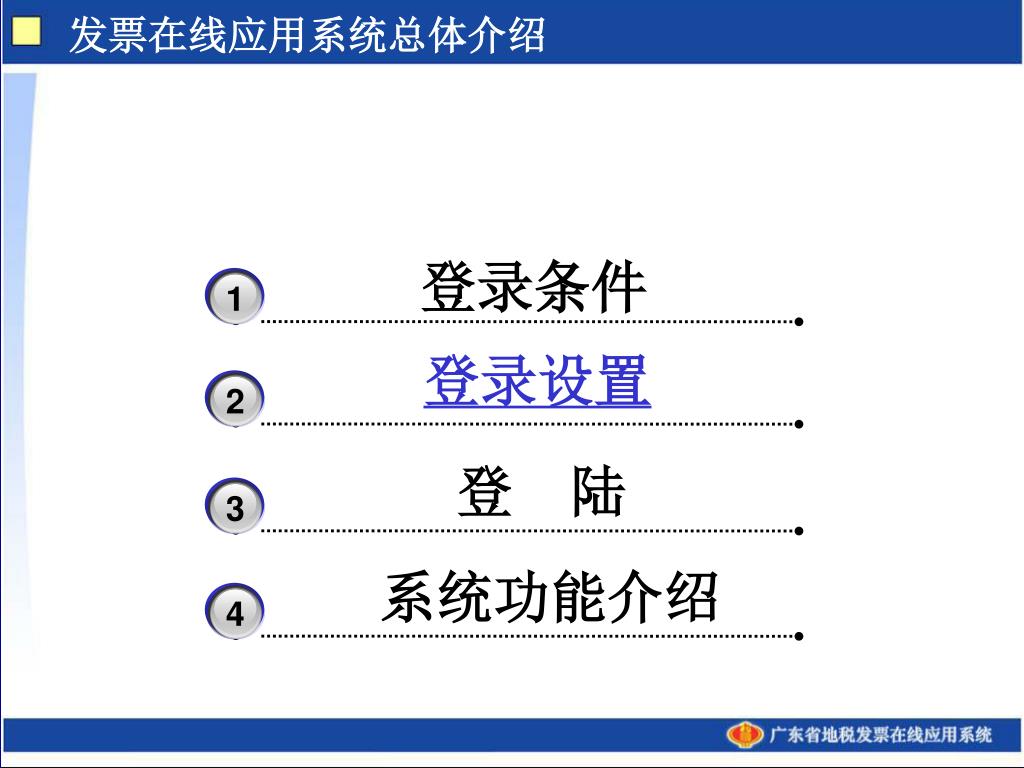 发票在线应用系统总体介绍

1 登录条件

2 登录设置

3 登 陆

4 系统功能介绍

广东省地税发票在线应用系统